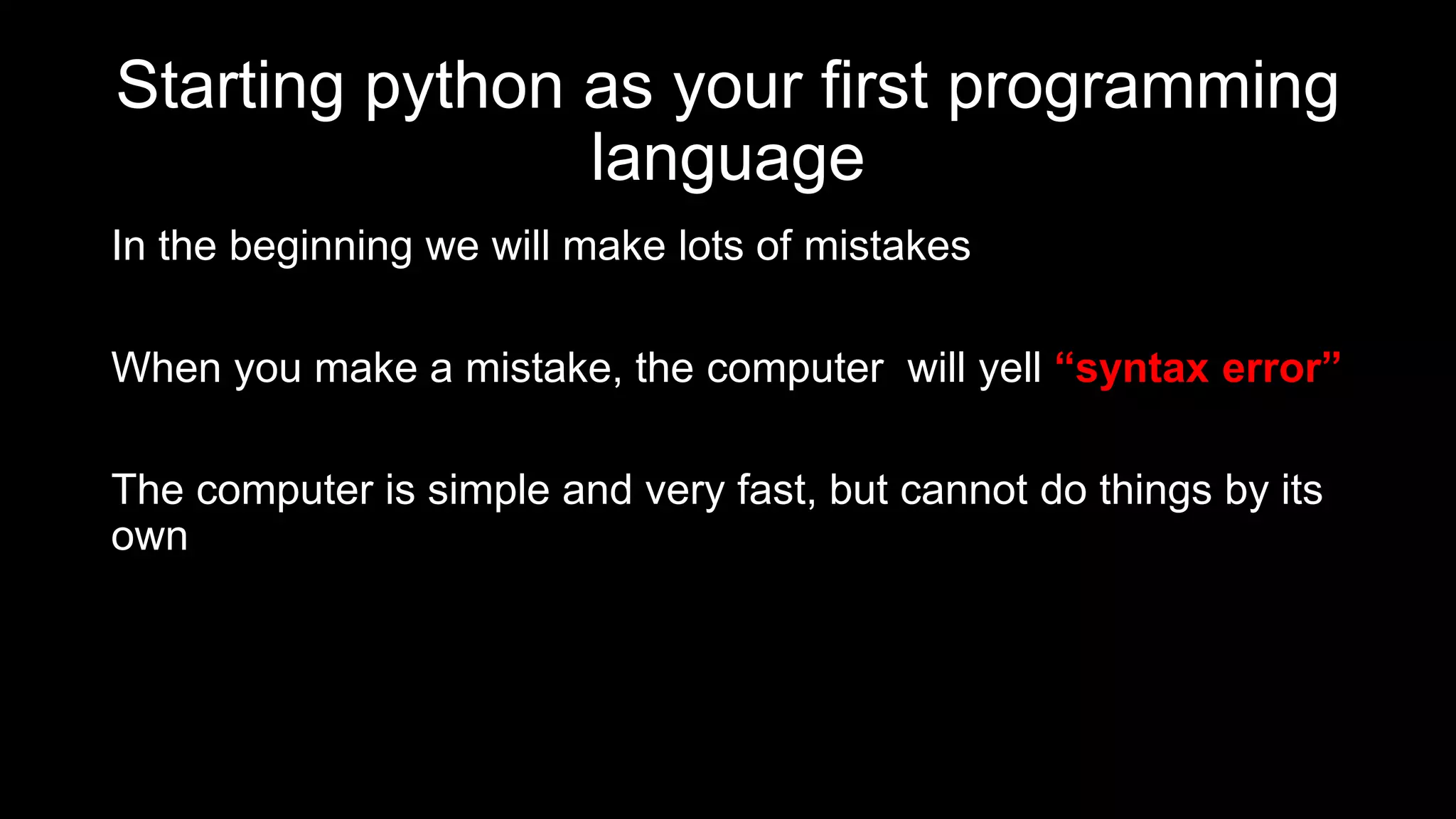 Starting python as your first programming language

In the beginning we will make lots of mistakes

When you make a mistake, the computer will yell “syntax error”

The computer is simple and very fast, but cannot do things by its own